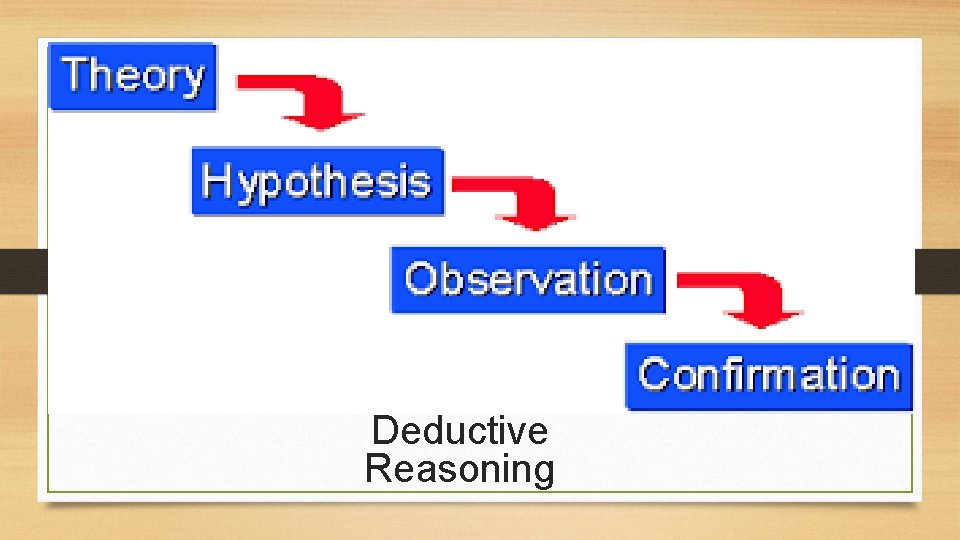 Theory

Hypothesis

Observation

Confirmation

Deductive Reasoning